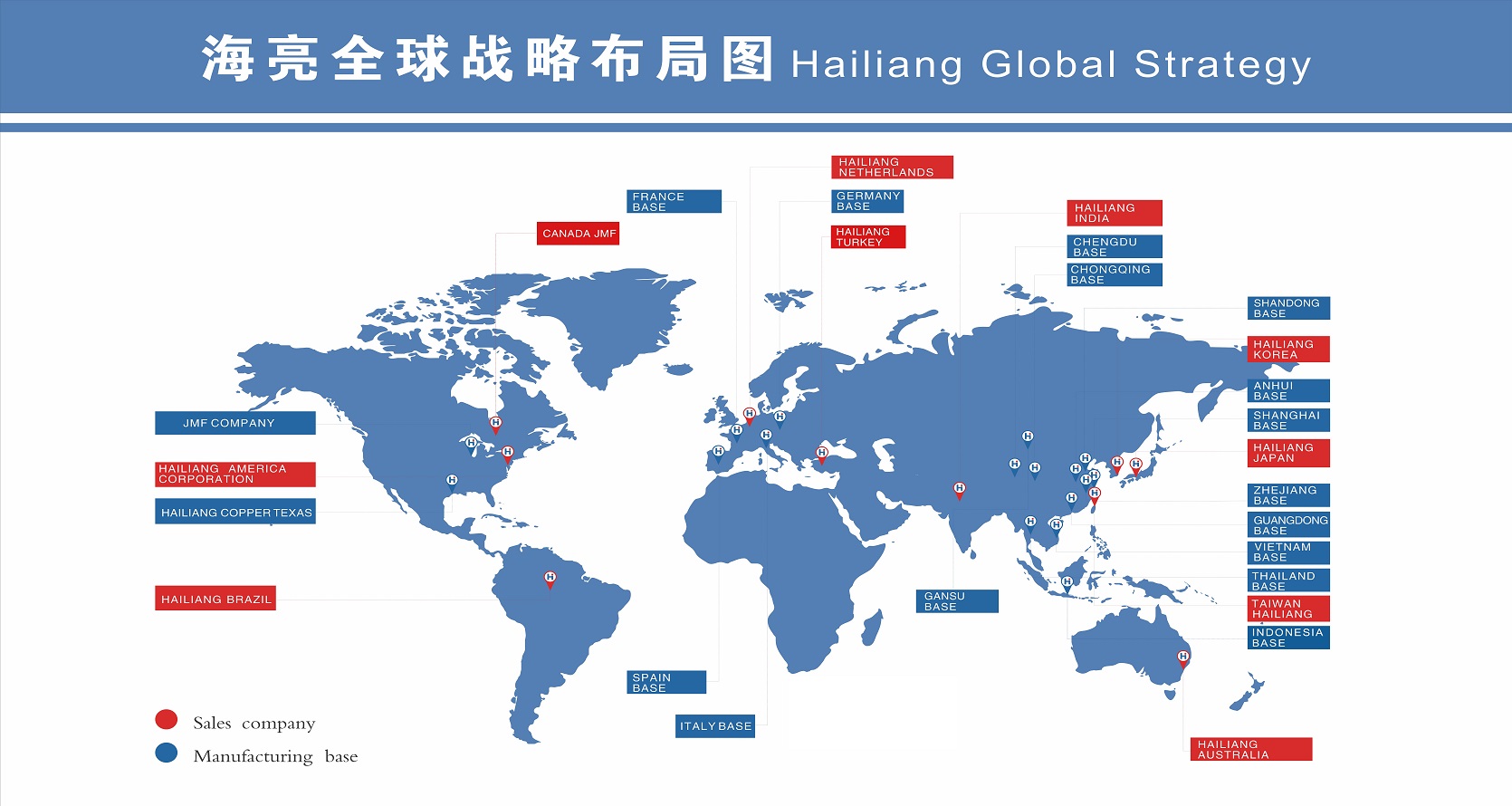 海亮全球战略布局图 Hailiang Global Strategy

HAILIANG NETHERLANDS

FRANCE BASE

GERMANY BASE

CANADA JMF

HAILIANG TURKEY

HAILIANG INDIA

CHENGDU BASE

CHONGQING BASE

SHANDONG BASE

HAILIANG KOREA

ANHUI BASE

SHANGHAI BASE

HAILIANG JAPAN

ZHEJIANG BASE

GUANGDONG BASE

VIETNAM BASE

THAILAND BASE

TAIWAN HAILIANG

INDONESIA BASE

JMF COMPANY

HAILIANG AMERICA CORPORATION

HAILIANG COPPER TEXAS

HAILIANG BRAZIL

GANSU BASE

SPAIN BASE

ITALY BASE

HAILIANG AUSTRALIA

Sales company

Manufacturing base